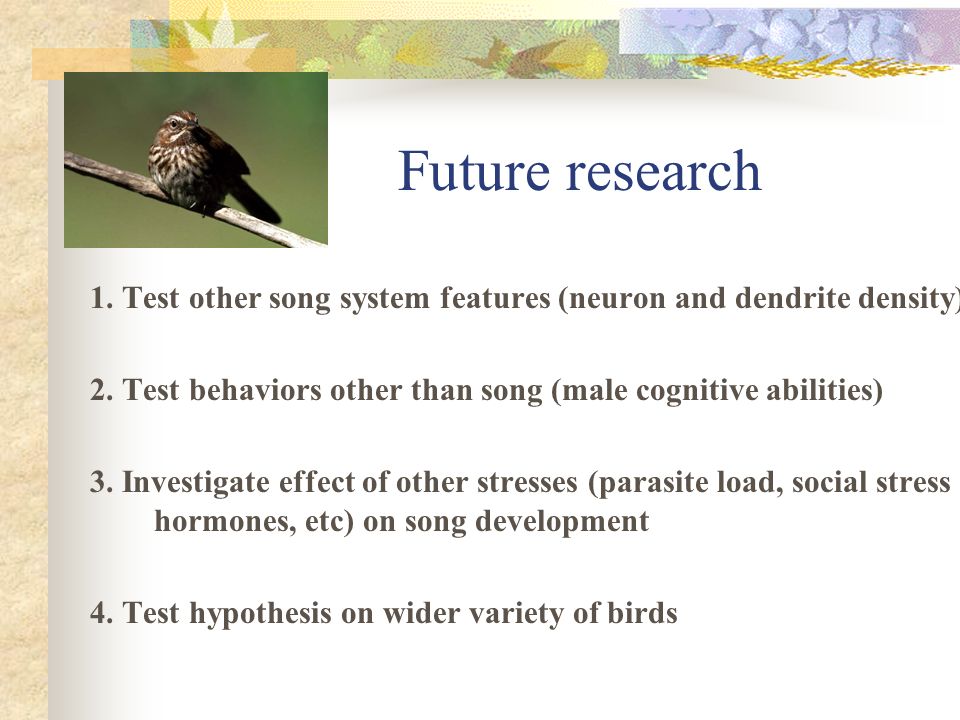 Future research

1. Test other song system features (neuron and dendrite density)

2. Test behaviors other than song (male cognitive abilities)

3. Investigate effect of other stresses (parasite load, social stress hormones, etc) on song development

4. Test hypothesis on wider variety of birds